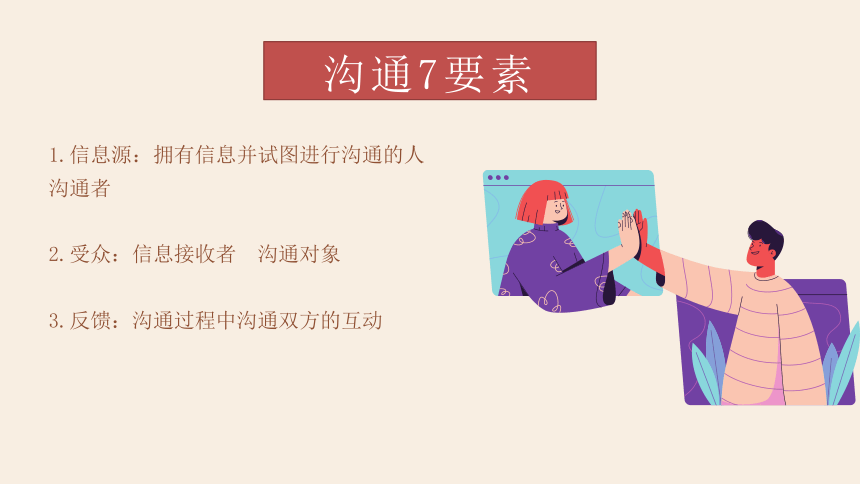 沟通7要素

1.信息源：拥有信息并试图进行沟通的人 沟通者

2.受众：信息接收者　沟通对象

3.反馈：沟通过程中沟通双方的互动